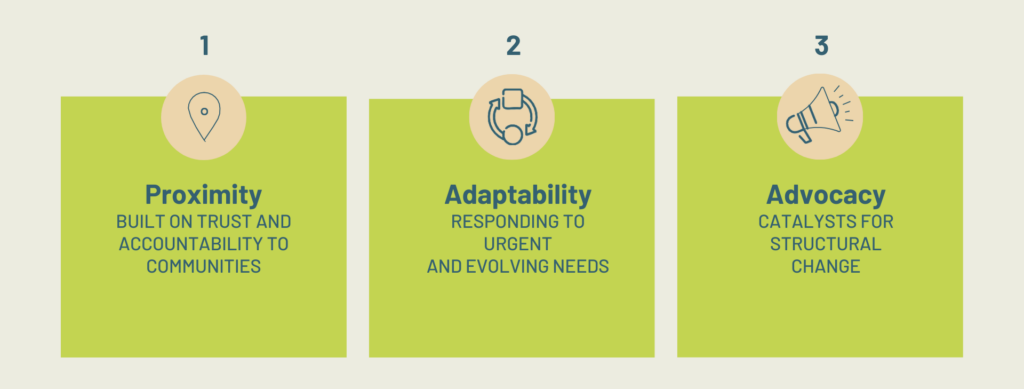 1

Proximity
BUILT ON TRUST AND ACCOUNTABILITY TO COMMUNITIES

2

Adaptability
RESPONDING TO URGENT AND EVOLVING NEEDS

3

Advocacy
CATALYSTS FOR STRUCTURAL CHANGE